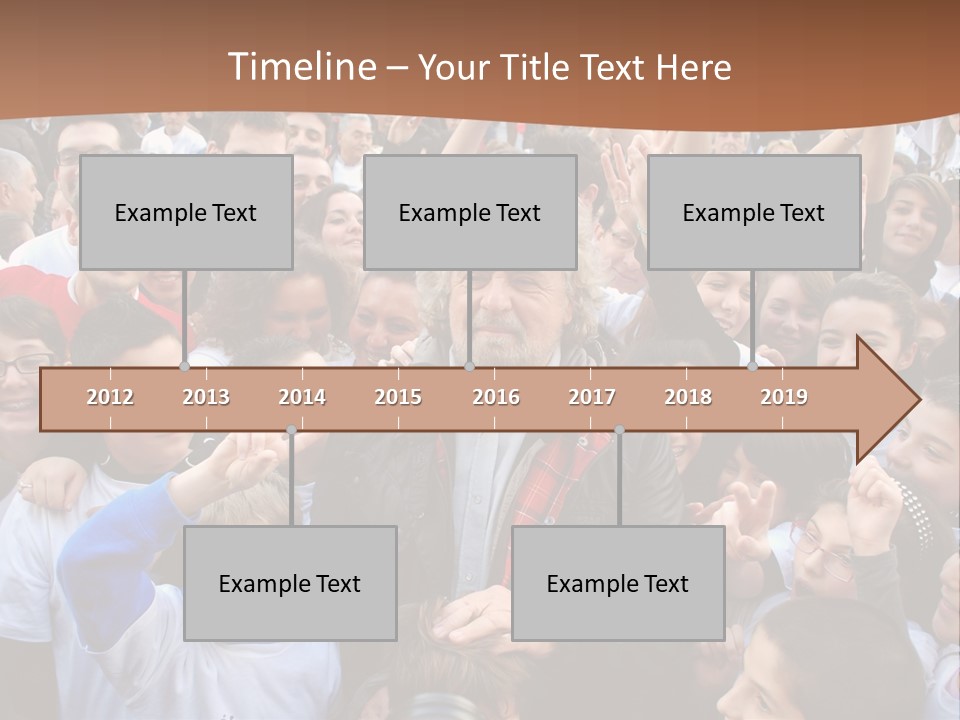 Timeline – Your Title Text Here

Example Text

Example Text

Example Text

2012 2013 2014 2015 2016 2017 2018 2019

Example Text

Example Text